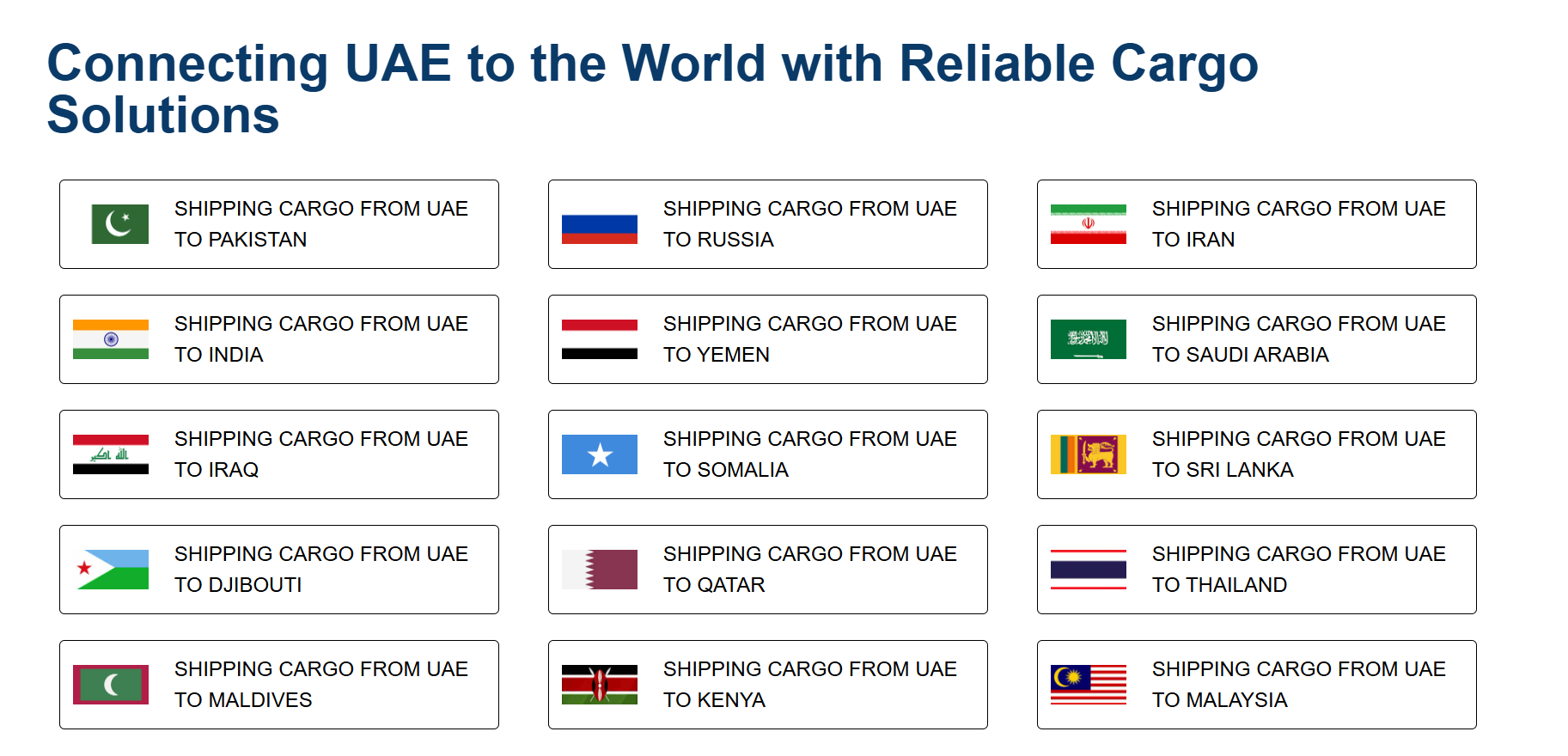 Connecting UAE to the World with Reliable Cargo Solutions

SHIPPING CARGO FROM UAE TO PAKISTAN

SHIPPING CARGO FROM UAE TO RUSSIA

SHIPPING CARGO FROM UAE TO IRAN

SHIPPING CARGO FROM UAE TO INDIA

SHIPPING CARGO FROM UAE TO YEMEN

SHIPPING CARGO FROM UAE TO SAUDI ARABIA

SHIPPING CARGO FROM UAE TO IRAQ

SHIPPING CARGO FROM UAE TO SOMALIA

SHIPPING CARGO FROM UAE TO SRI LANKA

SHIPPING CARGO FROM UAE TO DJIBOUTI

SHIPPING CARGO FROM UAE TO QATAR

SHIPPING CARGO FROM UAE TO THAILAND

SHIPPING CARGO FROM UAE TO MALDIVES

SHIPPING CARGO FROM UAE TO KENYA

SHIPPING CARGO FROM UAE TO MALAYSIA